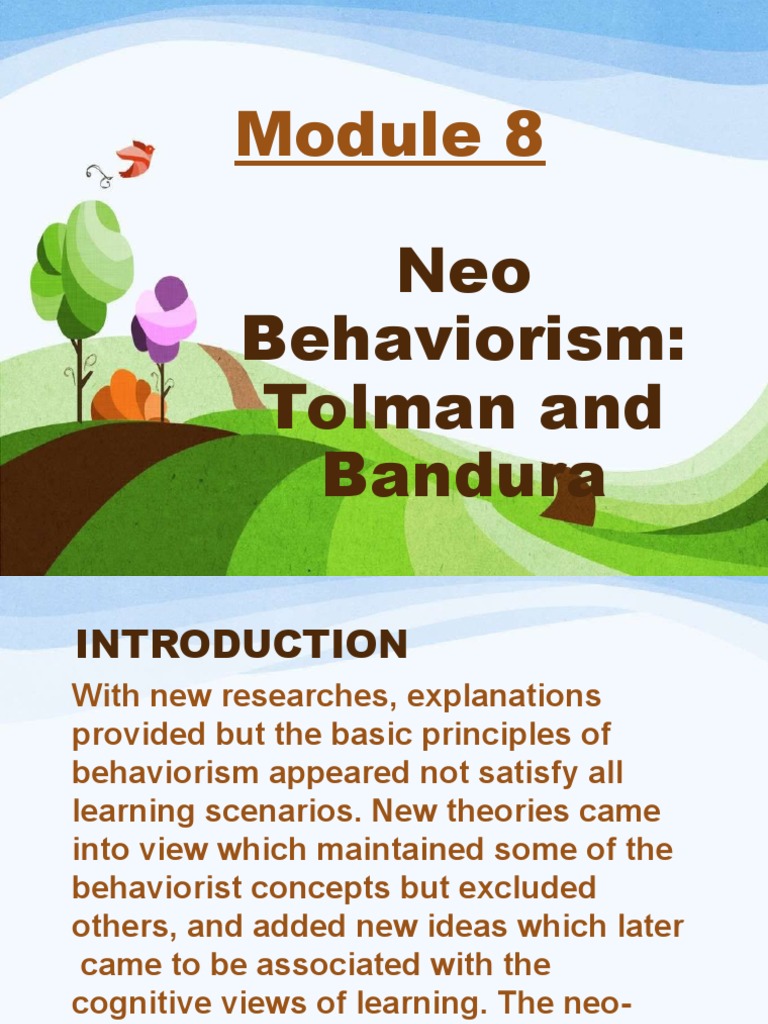 Module 8

Neo Behaviorism: Tolman and Bandura

INTRODUCTION

With new researches, explanations provided but the basic principles of behaviorism appeared not satisfy all learning scenarios. New theories came into view which maintained some of the behaviorist concepts but excluded others, and added new ideas which later came to be associated with the cognitive views of learning. The neo-